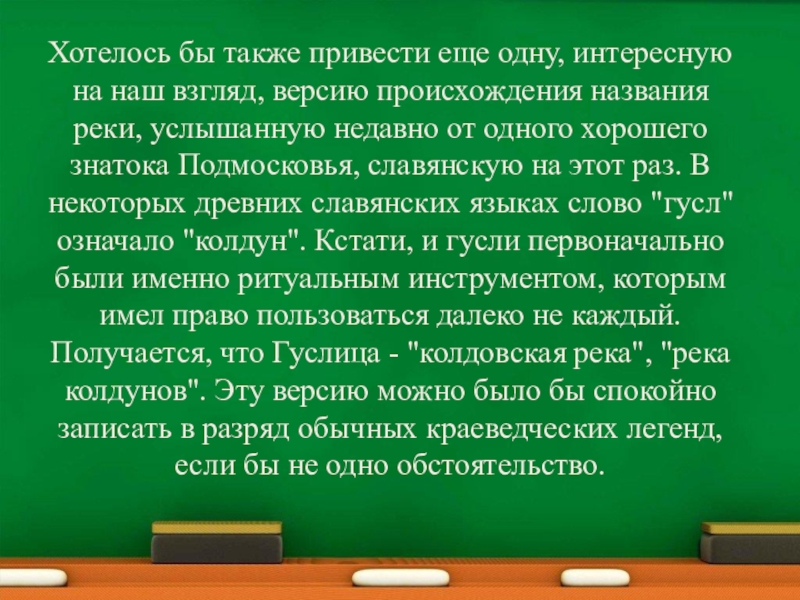 Хотелось бы также привести еще одну, интересную на наш взгляд, версию происхождения названия реки, услышанную недавно от одного хорошего знатока Подмосковья, славянскую на этот раз. В некоторых древних славянских языках слово "гусл" означало "колдун". Кстати, и гусли первоначально были именно ритуальным инструментом, которым имел право пользоваться далеко не каждый. Получается, что Гуслица - "колдовская река", "река колдунов". Эту версию можно было бы спокойно записать в разряд обычных краеведческих легенд, если бы не одно обстоятельство.